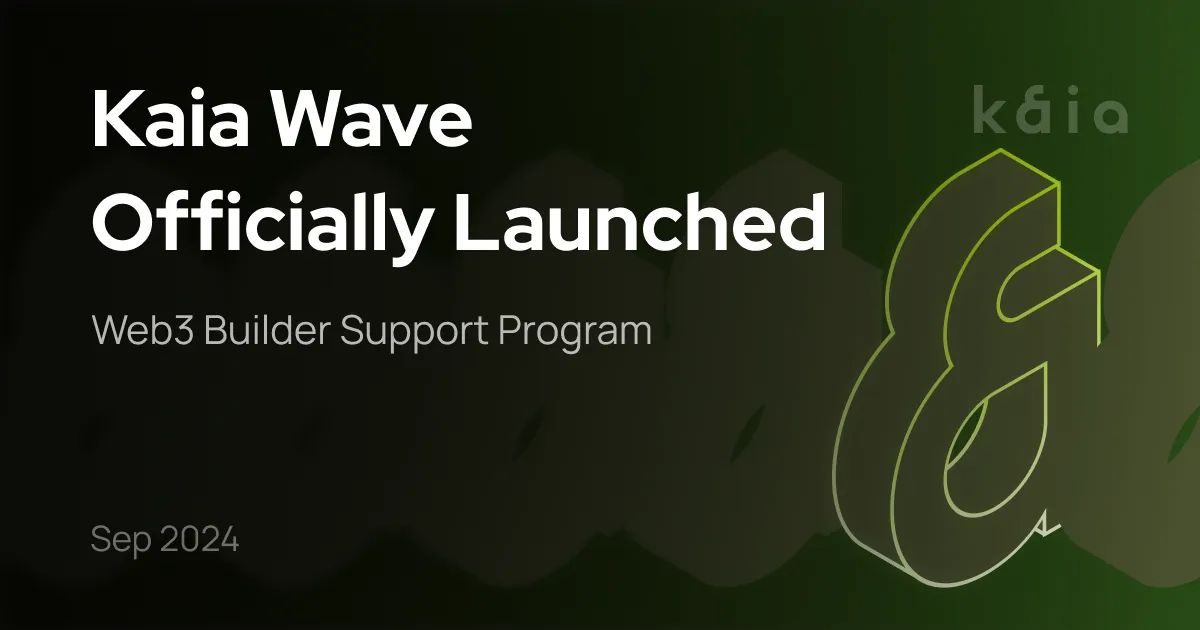 Kaia Wave Officially Launched

Web3 Builder Support Program

Sep 2024

k&ia